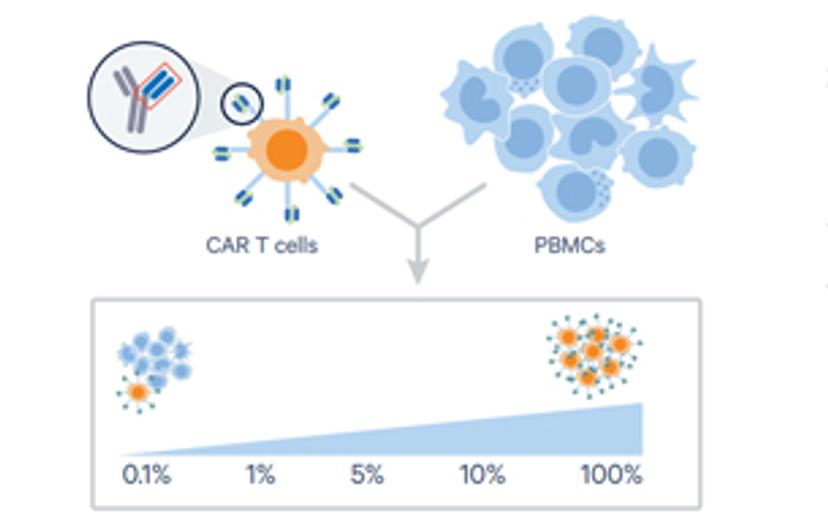 CAR T cells

PBMCs

0.1%

1%

5%

10%

100%